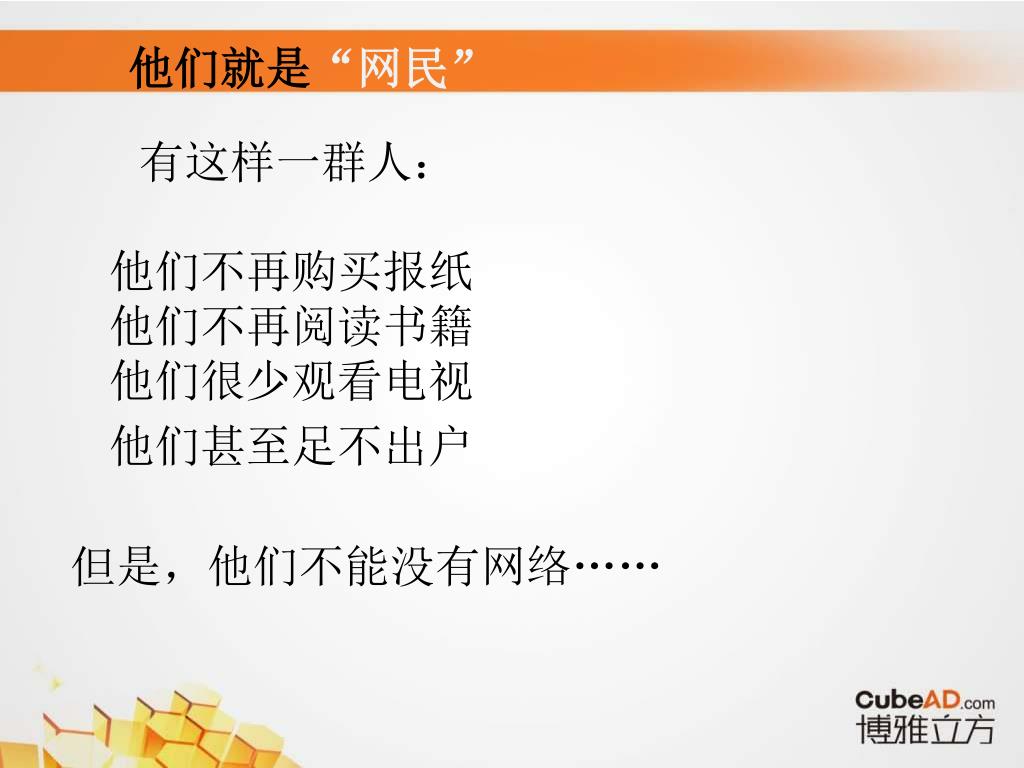 他们就是“网民”

有这样一群人：

他们不再购买报纸
他们不再阅读书籍
他们很少观看电视
他们甚至足不出户

但是，他们不能没有网络……

CubeAD.com
博雅立方